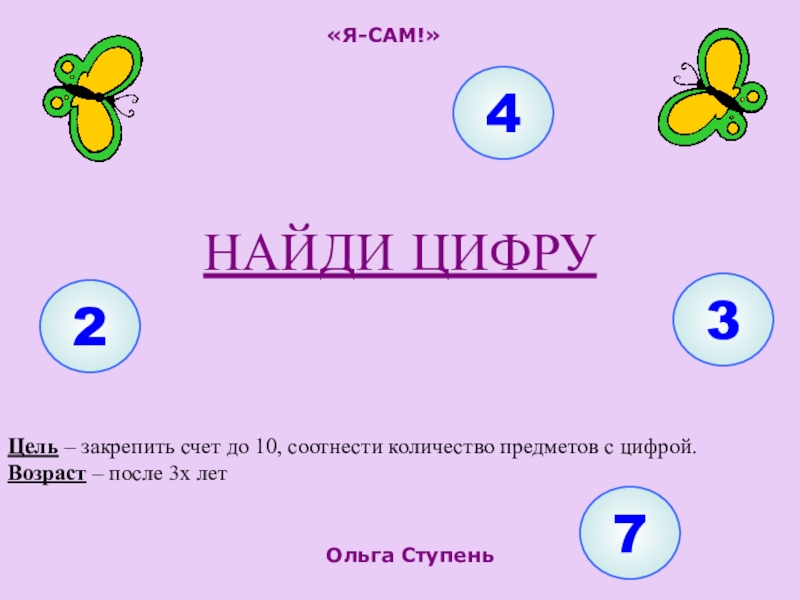 «Я-САМ!»

4

НАЙДИ ЦИФРУ

2

3

Цель – закрепить счет до 10, соотнести количество предметов с цифрой.
Возраст – после 3х лет

7

Ольга Ступень